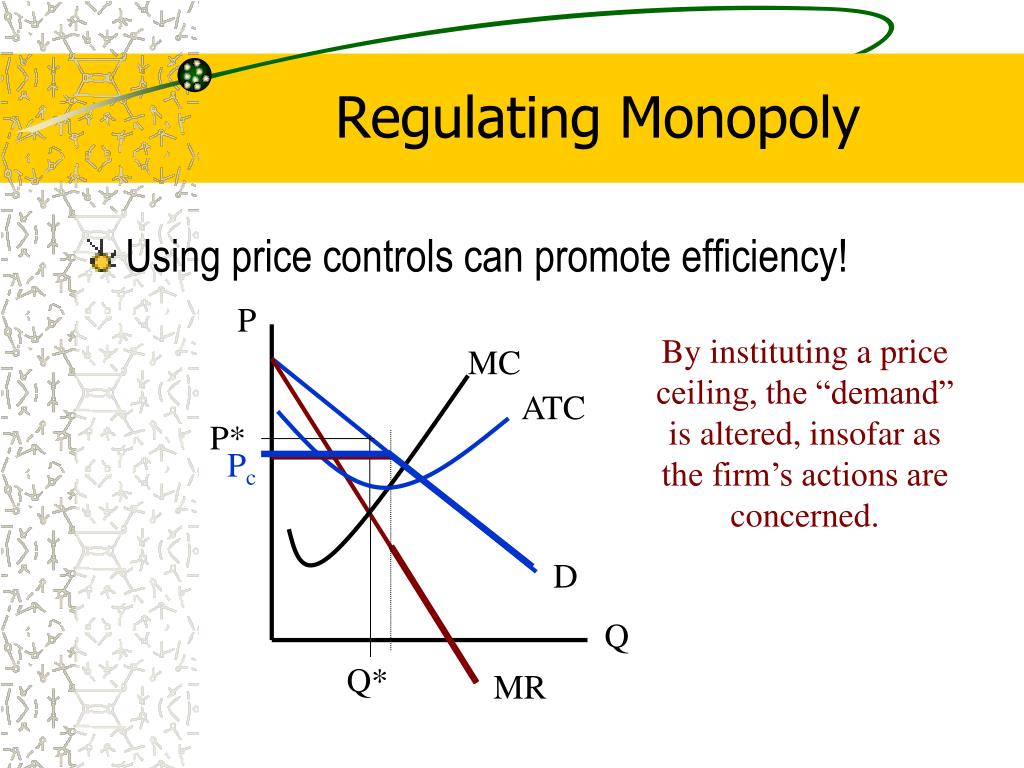 Regulating Monopoly

Using price controls can promote efficiency!

P
MC
ATC
P*
$P_c$
D
Q
Q*
MR

By instituting a price ceiling, the “demand” is altered, insofar as the firm’s actions are concerned.